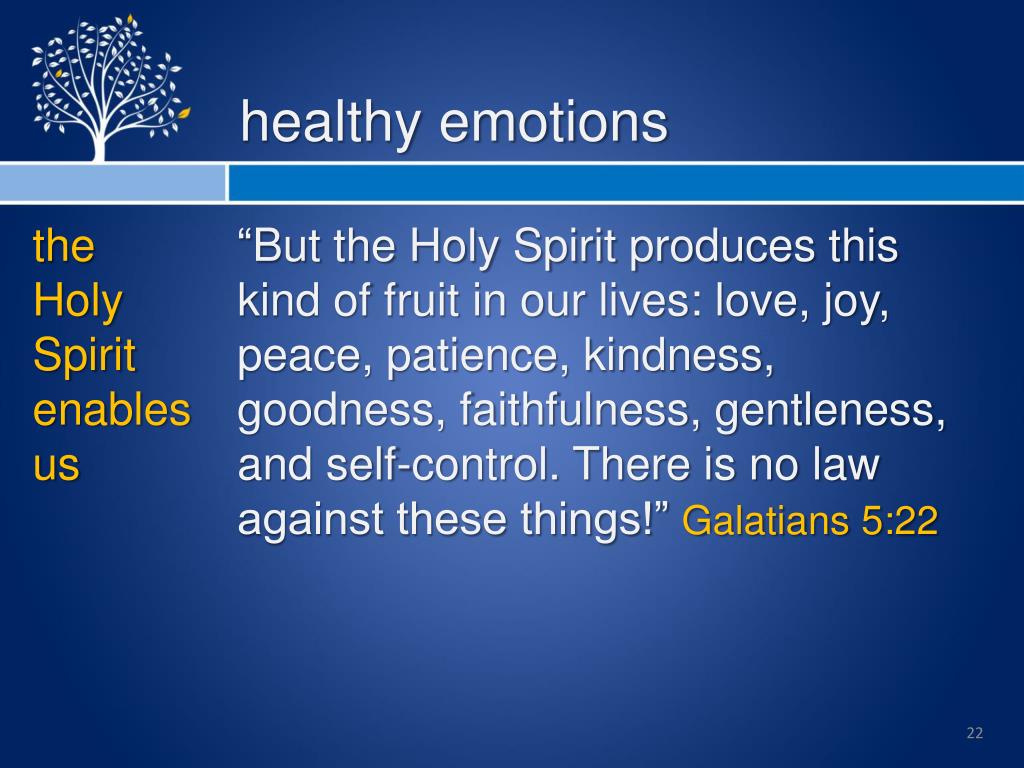 healthy emotions

the Holy Spirit enables us

“But the Holy Spirit produces this kind of fruit in our lives: love, joy, peace, patience, kindness, goodness, faithfulness, gentleness, and self-control. There is no law against these things!” Galatians 5:22

22